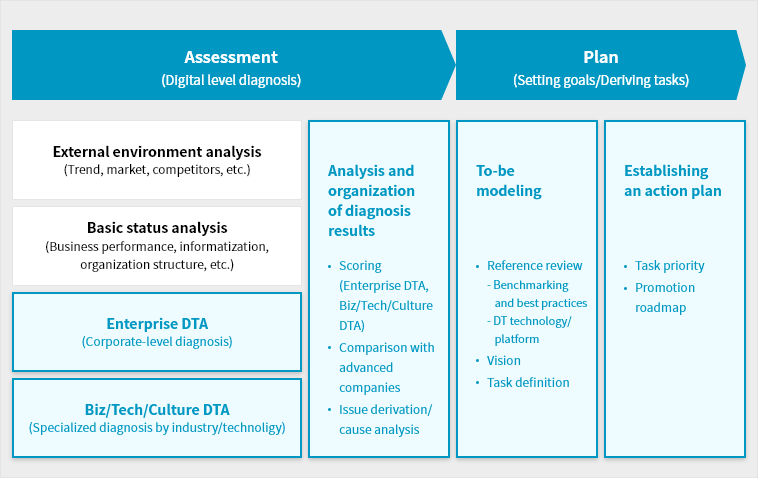 Assessment
(Digital level diagnosis)

Plan
(Setting goals/Deriving tasks)

External environment analysis
(Trend, market, competitors, etc.)

Basic status analysis
(Business performance, informatization, organization structure, etc.)

Enterprise DTA
(Corporate-level diagnosis)

Biz/Tech/Culture DTA
(Specialized diagnosis by industry/technoligy)

Analysis and organization of diagnosis results

• Scoring (Enterprise DTA, Biz/Tech/Culture DTA)
• Comparison with advanced companies
• Issue derivation/ cause analysis

To-be modeling

• Reference review
- Benchmarking and best practices
- DT technology/ platform
• Vision
• Task definition

Establishing an action plan

• Task priority
• Promotion roadmap